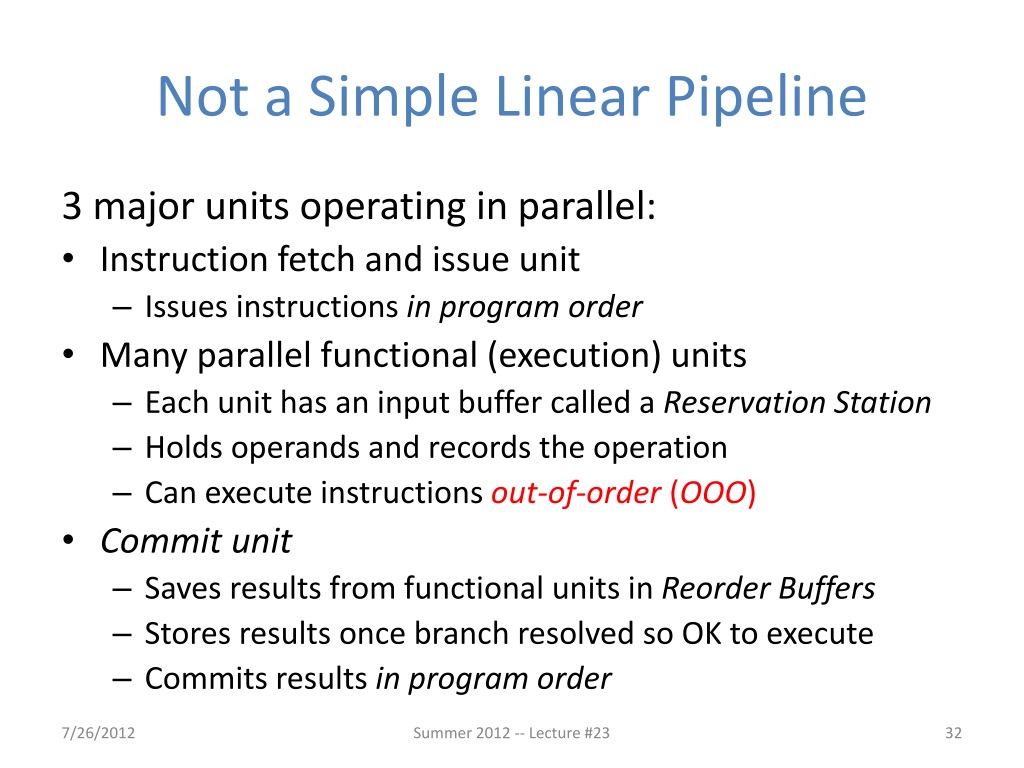 Not a Simple Linear Pipeline

3 major units operating in parallel:

• Instruction fetch and issue unit
  – Issues instructions in program order
• Many parallel functional (execution) units
  – Each unit has an input buffer called a Reservation Station
  – Holds operands and records the operation
  – Can execute instructions out-of-order (OOO)
• Commit unit
  – Saves results from functional units in Reorder Buffers
  – Stores results once branch resolved so OK to execute
  – Commits results in program order

7/26/2012

Summer 2012 -- Lecture #23

32